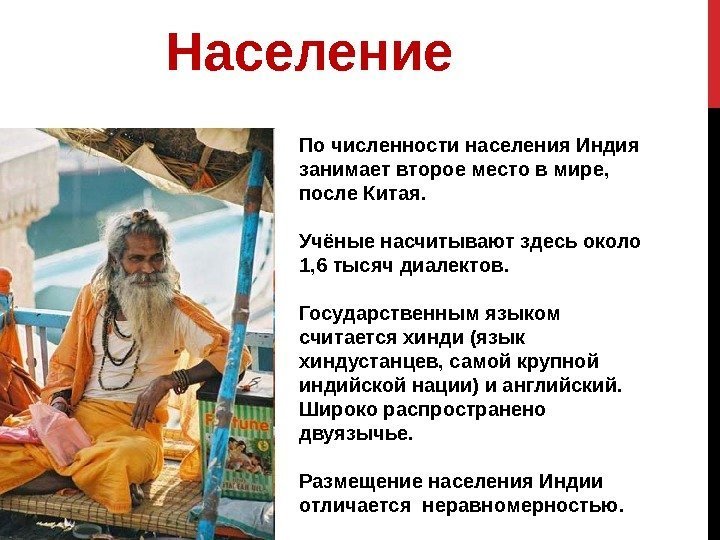 Население

По численности населения Индия занимает второе место в мире, после Китая.

Учёные насчитывают здесь около 1,6 тысяч диалектов.

Государственным языком считается хинди (язык хиндустанцев, самой крупной индийской нации) и английский. Широко распространено двуязычье.

Размещение населения Индии отличается неравномерностью.